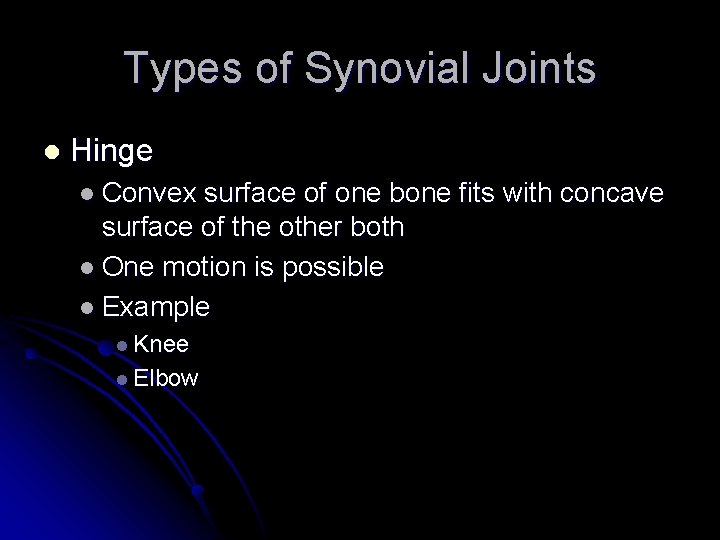 Types of Synovial Joints

- Hinge
  - Convex surface of one bone fits with concave surface of the other both
  - One motion is possible
  - Example
    - Knee
    - Elbow